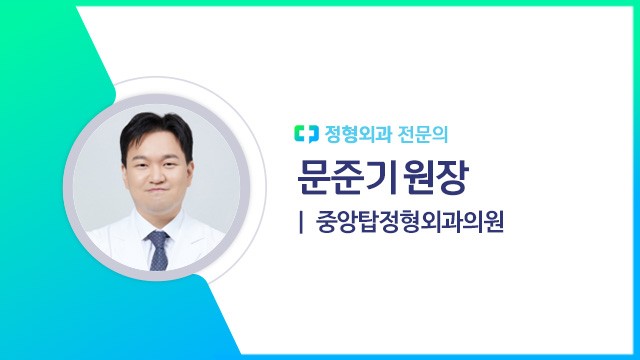 정형외과 전문의

문준기 원장

| 중앙탑정형외과의원